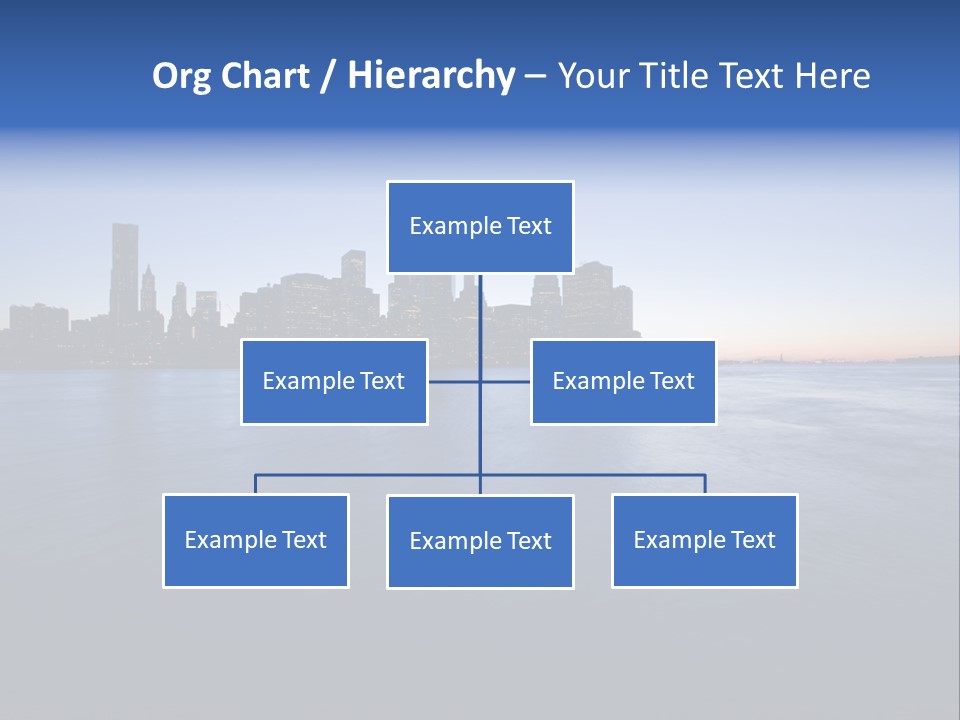 Org Chart / Hierarchy – Your Title Text Here

Example Text

Example Text

Example Text

Example Text

Example Text

Example Text